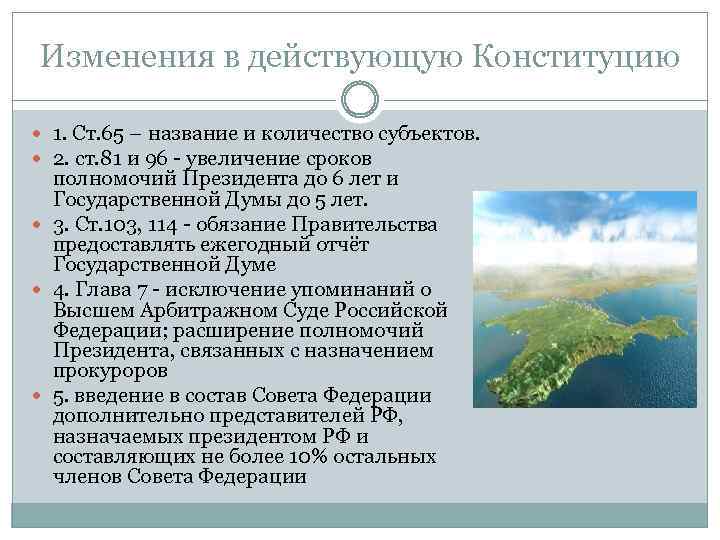 Изменения в действующую Конституцию

1. Ст.65 – название и количество субъектов.

2. ст.81 и 96 - увеличение сроков полномочий Президента до 6 лет и Государственной Думы до 5 лет.

3. Ст.103, 114 - обязание Правительства предоставлять ежегодный отчёт Государственной Думе

4. Глава 7 - исключение упоминаний о Высшем Арбитражном Суде Российской Федерации; расширение полномочий Президента, связанных с назначением прокуроров

5. введение в состав Совета Федерации дополнительно представителей РФ, назначаемых президентом РФ и составляющих не более 10% остальных членов Совета Федерации